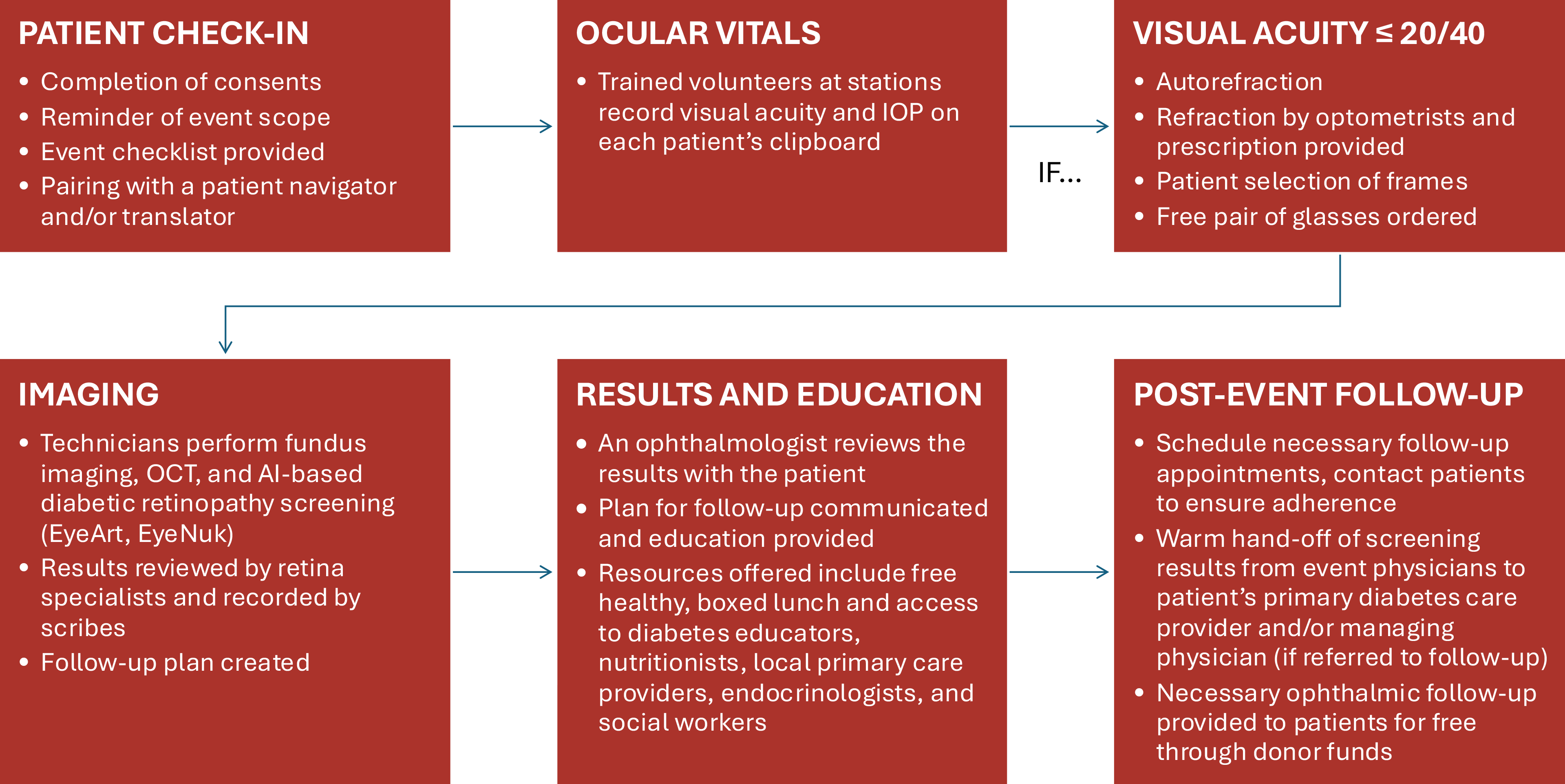 PATIENT CHECK-IN

• Completion of consents
• Reminder of event scope
• Event checklist provided
• Pairing with a patient navigator and/or translator

OCULAR VITALS

• Trained volunteers at stations record visual acuity and IOP on each patient's clipboard

IF...

VISUAL ACUITY ≤ 20/40

• Autorefraction
• Refraction by optometrists and prescription provided
• Patient selection of frames
• Free pair of glasses ordered

IMAGING

• Technicians perform fundus imaging, OCT, and AI-based diabetic retinopathy screening (EyeArt, EyeNuk)
• Results reviewed by retina specialists and recorded by scribes
• Follow-up plan created

RESULTS AND EDUCATION

• An ophthalmologist reviews the results with the patient
• Plan for follow-up communicated and education provided
• Resources offered include free healthy, boxed lunch and access to diabetes educators, nutritionists, local primary care providers, endocrinologists, and social workers

POST-EVENT FOLLOW-UP

• Schedule necessary follow-up appointments, contact patients to ensure adherence
• Warm hand-off of screening results from event physicians to patient's primary diabetes care provider and/or managing physician (if referred to follow-up)
• Necessary ophthalmic follow-up provided to patients for free through donor funds